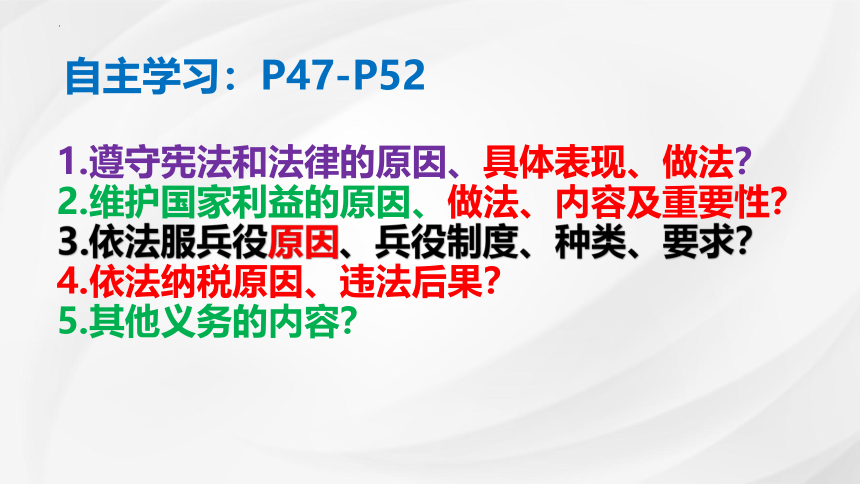 自主学习：P47-P52

1.遵守宪法和法律的原因、具体表现、做法?
2.维护国家利益的原因、做法、内容及重要性?
3.依法服兵役原因、兵役制度、种类、要求?
4.依法纳税原因、违法后果?
5.其他义务的内容?